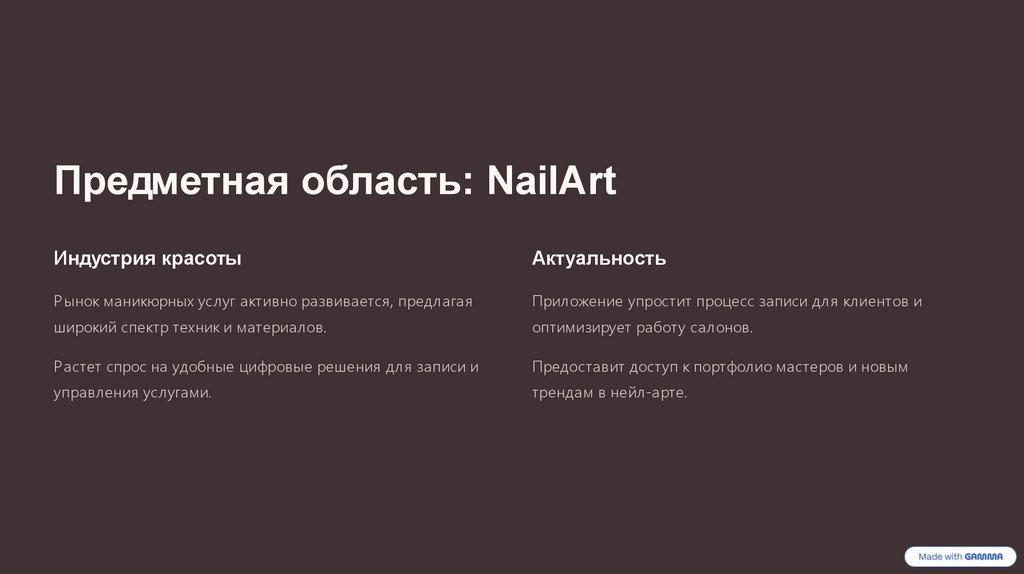 Предметная область: NailArt

Индустрия красоты

Рынок маникюрных услуг активно развивается, предлагая широкий спектр техник и материалов.

Растет спрос на удобные цифровые решения для записи и управления услугами.

Актуальность

Приложение упростит процесс записи для клиентов и оптимизирует работу салонов.

Предоставит доступ к портфолио мастеров и новым трендам в нейл-арте.

Made with GAMMA